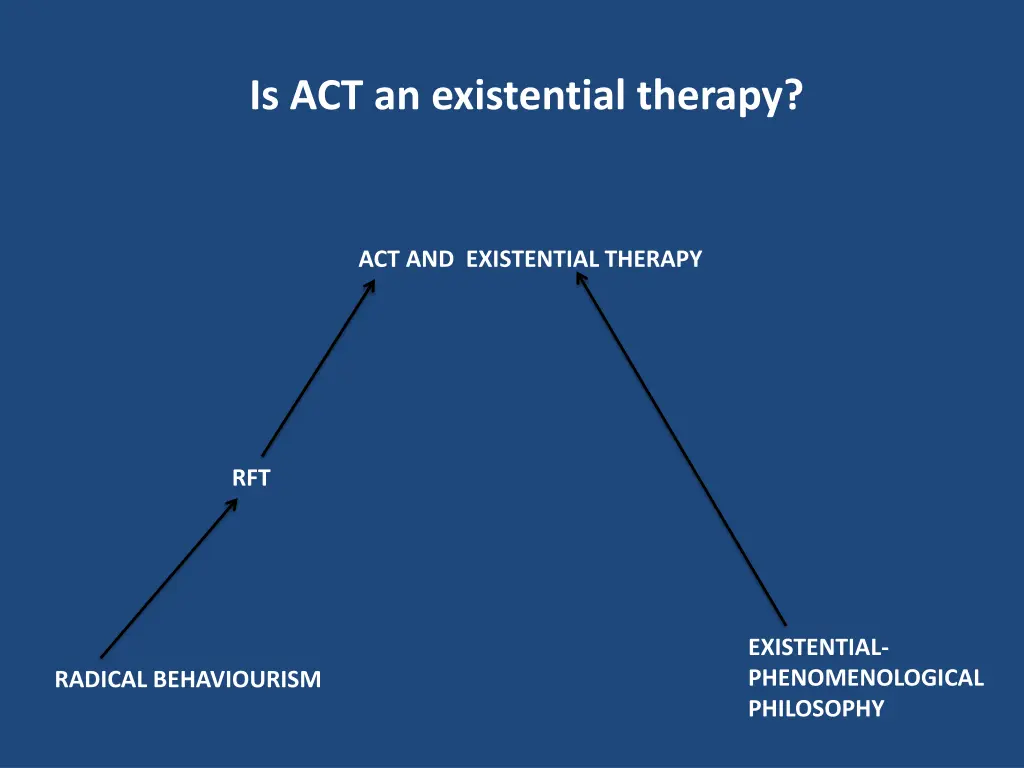 Is ACT an existential therapy?

ACT AND EXISTENTIAL THERAPY

RFT

RADICAL BEHAVIOURISM

EXISTENTIAL-PHENOMENOLOGICAL PHILOSOPHY